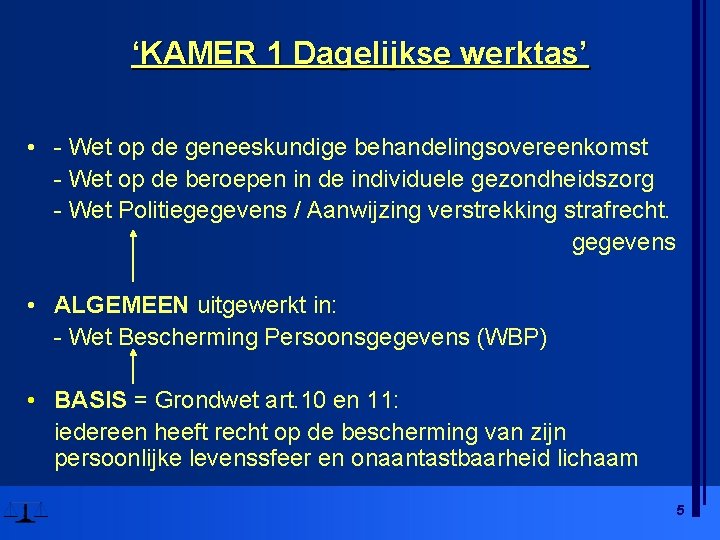 ‘KAMER 1 Dagelijkse werktas’

• - Wet op de geneeskundige behandelingsovereenkomst
- Wet op de beroepen in de individuele gezondheidszorg
- Wet Politiegegevens / Aanwijzing verstrekking strafrecht. gegevens

• ALGEMEEN uitgewerkt in:
- Wet Bescherming Persoonsgegevens (WBP)

• BASIS = Grondwet art.10 en 11:
iedereen heeft recht op de bescherming van zijn persoonlijke levenssfeer en onaantastbaarheid lichaam

5